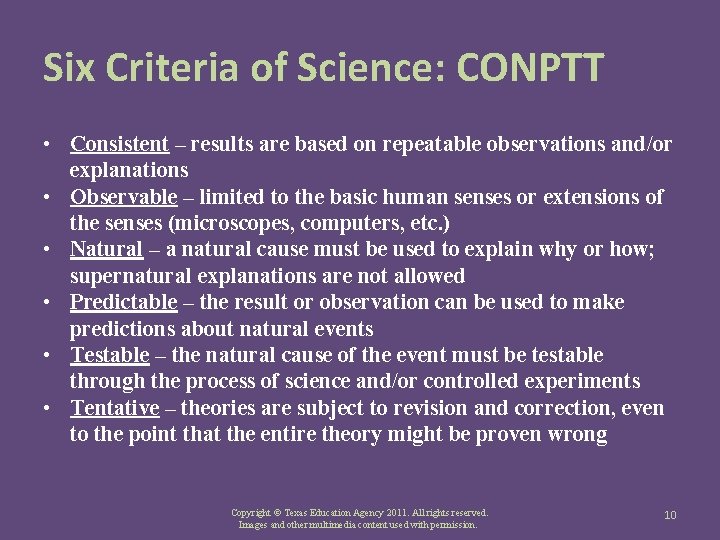 Six Criteria of Science: CONPTT

• Consistent – results are based on repeatable observations and/or explanations
• Observable – limited to the basic human senses or extensions of the senses (microscopes, computers, etc.)
• Natural – a natural cause must be used to explain why or how; supernatural explanations are not allowed
• Predictable – the result or observation can be used to make predictions about natural events
• Testable – the natural cause of the event must be testable through the process of science and/or controlled experiments
• Tentative – theories are subject to revision and correction, even to the point that the entire theory might be proven wrong

Copyright © Texas Education Agency 2011. All rights reserved.
Images and other multimedia content used with permission.

10